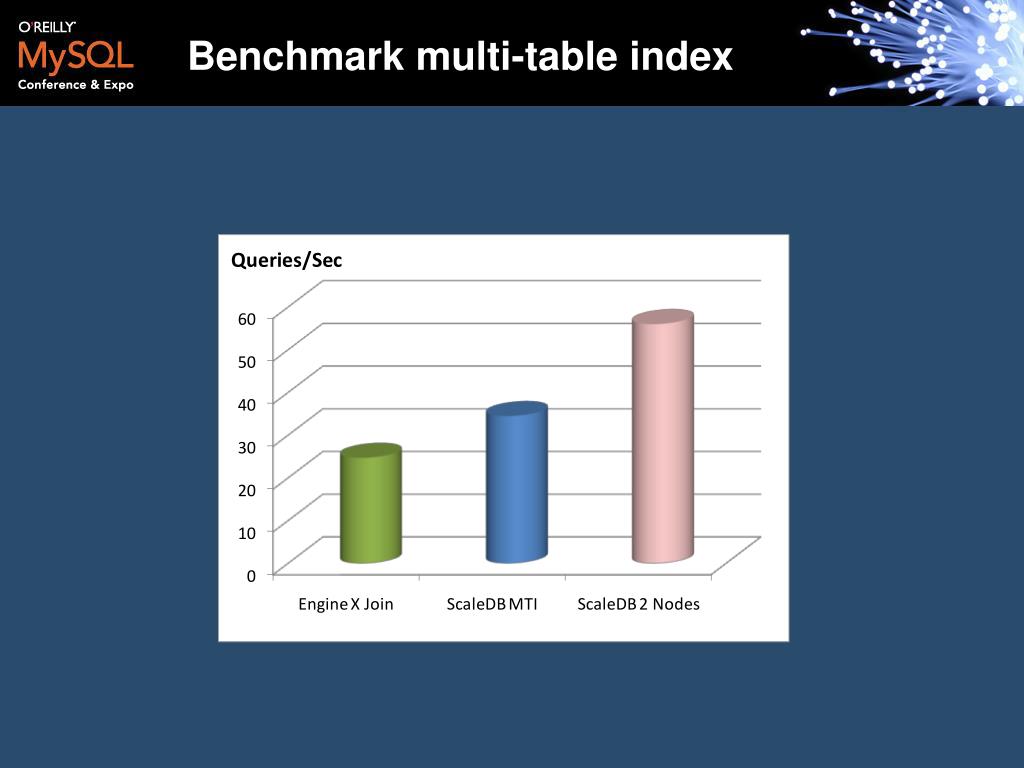 O'REILLY
MySQL
Conference & Expo

Benchmark multi-table index

Queries/Sec

60
50
40
30
20
10
0

Engine X Join
ScaleDB MTI
ScaleDB 2 Nodes